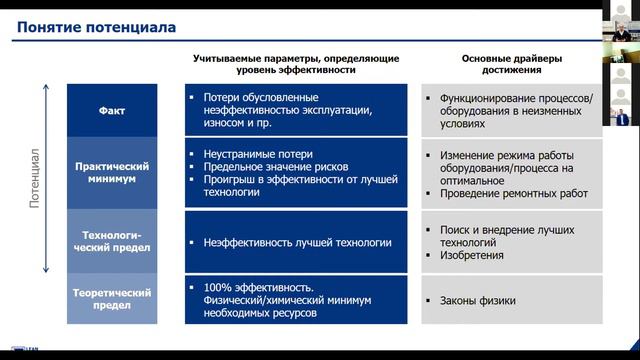 Понятие потенциала

Потенциал

| | Учитываемые параметры, определяющие уровень эффективности | Основные драйверы достижения |
|---|---|---|
| Факт | ▪ Потери обусловленные неэффективностью эксплуатации, износом и пр. | ▪ Функционирование процессов/ оборудования в неизменных условиях |
| Практический минимум | ▪ Неустранимые потери ▪ Предельное значение рисков ▪ Проигрыш в эффективности от лучшей технологии | ▪ Изменение режима работы оборудования/процесса на оптимальное ▪ Проведение ремонтных работ |
| Технологический предел | ▪ Неэффективность лучшей технологии | ▪ Поиск и внедрение лучших технологий ▪ Изобретения |
| Теоретический предел | ▪ 100% эффективность. Физический/химический минимум необходимых ресурсов | ▪ Законы физики |

LEAN